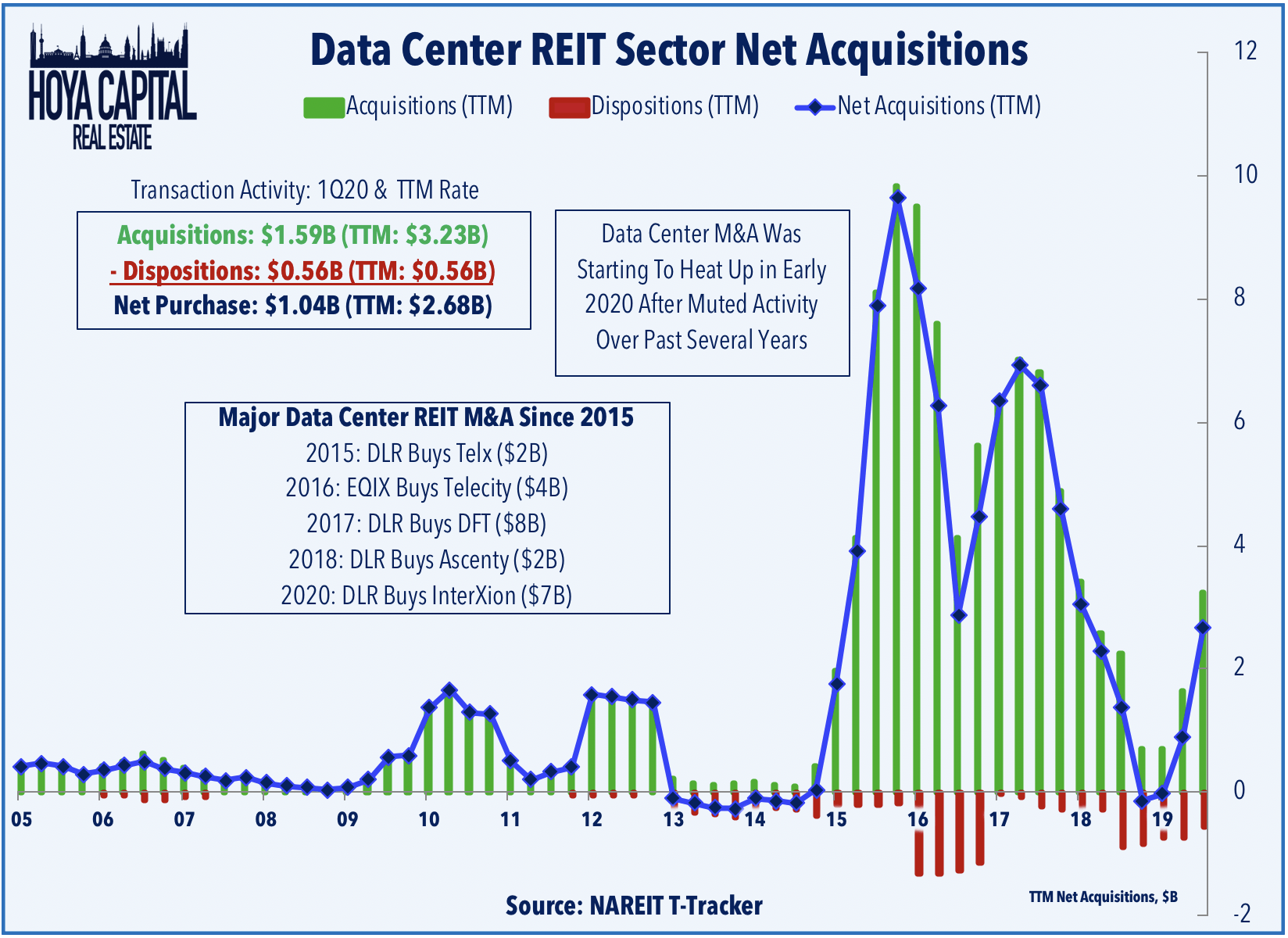 HOYA CAPITAL
REAL ESTATE

Data Center REIT Sector Net Acquisitions

Acquisitions (TTM) Dispositions (TTM) Net Acquisitions (TTM)

Transaction Activity: 1Q20 & TTM Rate

Acquisitions: \$1.59B (TTM: \$3.23B)
- Dispositions: \$0.56B (TTM: \$0.56B)
Net Purchase: \$1.04B (TTM: \$2.68B)

Data Center M&A Was Starting To Heat Up in Early 2020 After Muted Activity Over Past Several Years

Major Data Center REIT M&A Since 2015
2015: DLR Buys Telx (\$2B)
2016: EQIX Buys Telecity (\$4B)
2017: DLR Buys DFT (\$8B)
2018: DLR Buys Ascenty (\$2B)
2020: DLR Buys InterXion (\$7B)

12
10
8
6
4
2
0
-2

05 06 07 08 09 10 11 12 13 14 15 16 17 18 19

Source: NAREIT T-Tracker

TTM Net Acquisitions, \$B